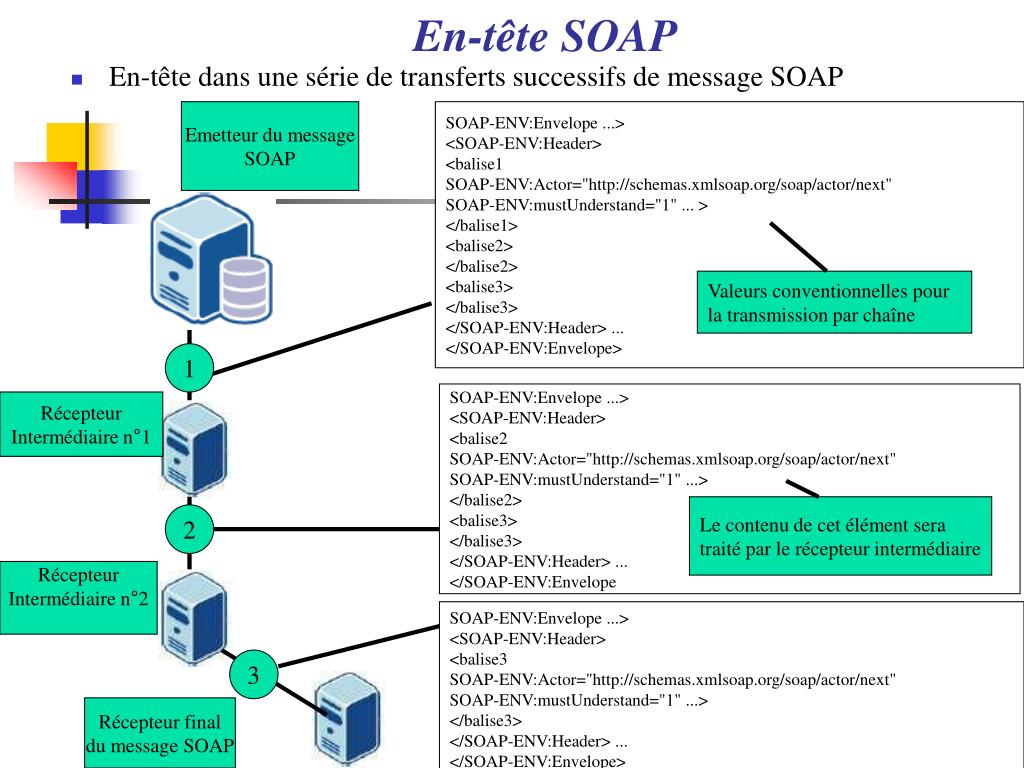 En-tête SOAP

En-tête dans une série de transferts successifs de message SOAP

Emetteur du message SOAP

SOAP-ENV:Envelope ...>
<SOAP-ENV:Header>
<balise1
SOAP-ENV:Actor="http://schemas.xmlsoap.org/soap/actor/next"
SOAP-ENV:mustUnderstand="1" ... >
</balise1>
<balise2>
</balise2>
<balise3>
</balise3>
</SOAP-ENV:Header> ...
</SOAP-ENV:Envelope>

Valeurs conventionnelles pour la transmission par chaîne

1

Récepteur Intermédiaire n°1

SOAP-ENV:Envelope ...>
<SOAP-ENV:Header>
<balise2
SOAP-ENV:Actor="http://schemas.xmlsoap.org/soap/actor/next"
SOAP-ENV:mustUnderstand="1" ...>
</balise2>
<balise3>
</balise3>
</SOAP-ENV:Header> ...
</SOAP-ENV:Envelope

Le contenu de cet élément sera traité par le récepteur intermédiaire

2

Récepteur Intermédiaire n°2

SOAP-ENV:Envelope ...>
<SOAP-ENV:Header>
<balise3
SOAP-ENV:Actor="http://schemas.xmlsoap.org/soap/actor/next"
SOAP-ENV:mustUnderstand="1" ...>
</balise3>
</SOAP-ENV:Header> ...
</SOAP-ENV:Envelope>

3

Récepteur final du message SOAP